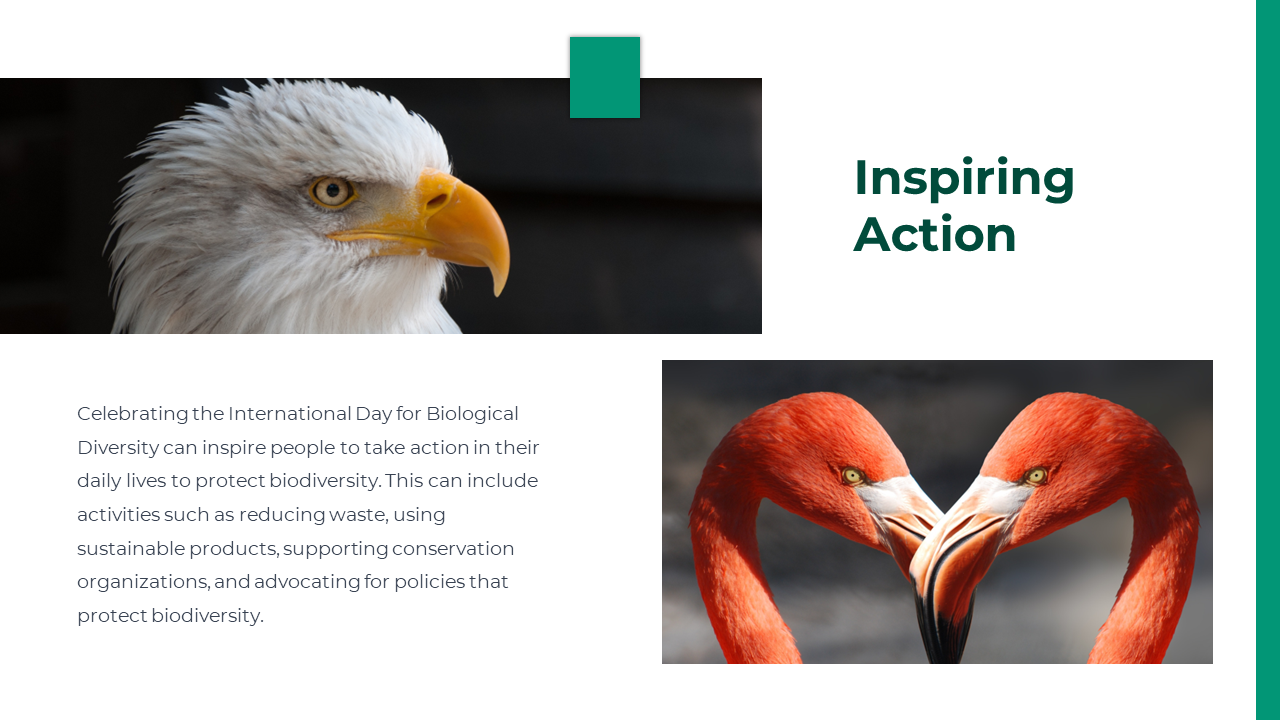 Inspiring Action

Celebrating the International Day for Biological Diversity can inspire people to take action in their daily lives to protect biodiversity. This can include activities such as reducing waste, using sustainable products, supporting conservation organizations, and advocating for policies that protect biodiversity.